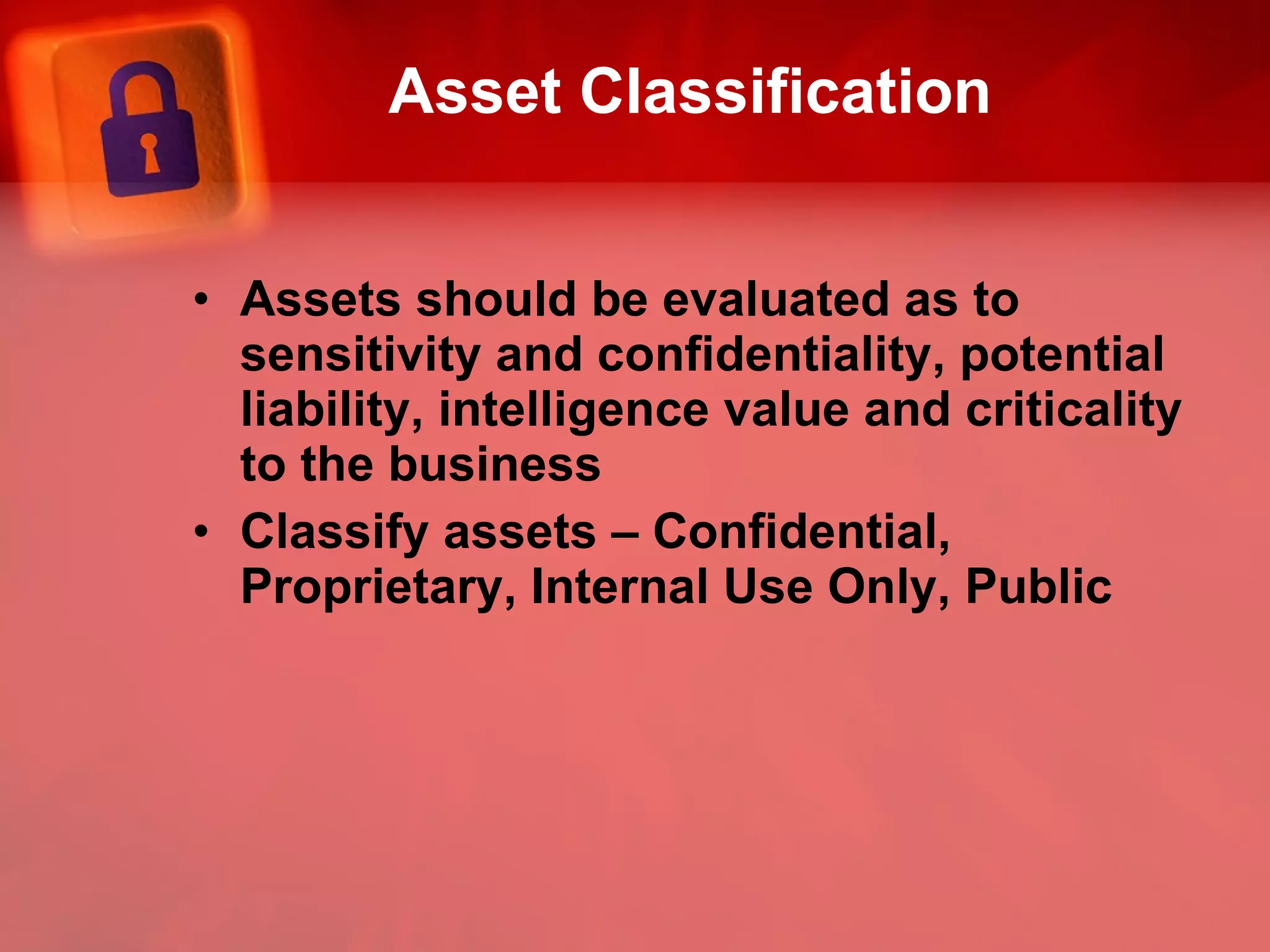 Asset Classification

• Assets should be evaluated as to sensitivity and confidentiality, potential liability, intelligence value and criticality to the business
• Classify assets – Confidential, Proprietary, Internal Use Only, Public